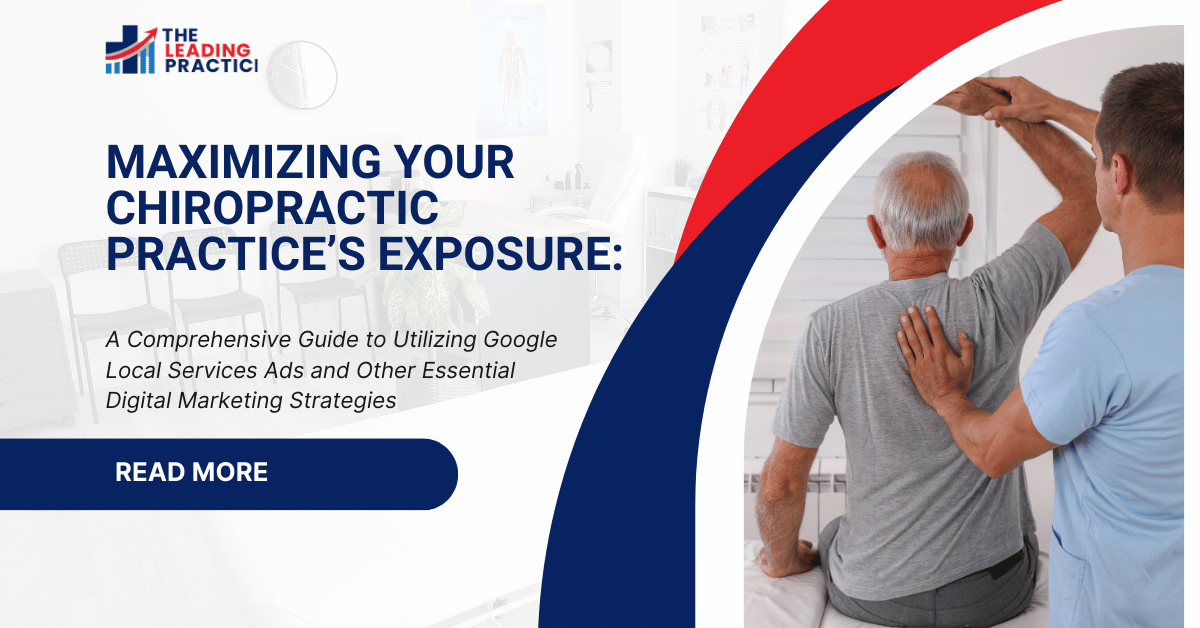 THE LEADING PRACTICE

MAXIMIZING YOUR CHIROPRACTIC PRACTICE'S EXPOSURE:

A Comprehensive Guide to Utilizing Google Local Services Ads and Other Essential Digital Marketing Strategies

READ MORE